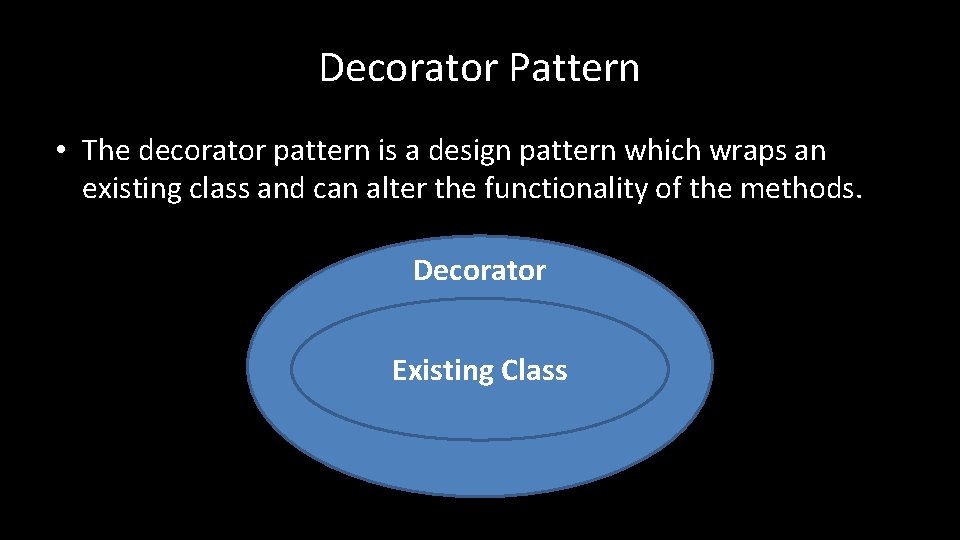 Decorator Pattern

• The decorator pattern is a design pattern which wraps an existing class and can alter the functionality of the methods.

Decorator

Existing Class